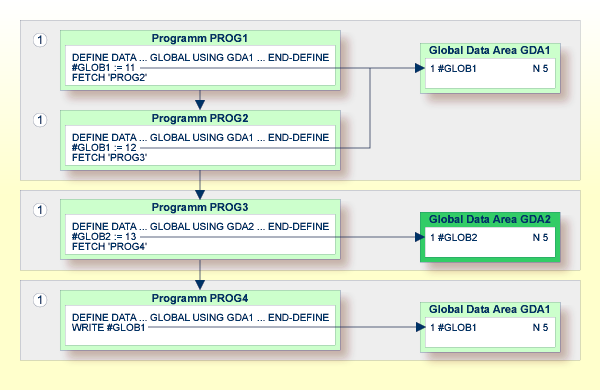 1

Programm PROG1

DEFINE DATA ... GLOBAL USING GDA1 ... END-DEFINE
#GLOB1 := 11
FETCH 'PROG2'

Global Data Area GDA1

1 #GLOB1 N 5

1

Programm PROG2

DEFINE DATA ... GLOBAL USING GDA1 ... END-DEFINE
#GLOB1 := 12
FETCH 'PROG3'

1

Programm PROG3

DEFINE DATA ... GLOBAL USING GDA2 ... END-DEFINE
#GLOB2 := 13
FETCH 'PROG4'

Global Data Area GDA2

1 #GLOB2 N 5

1

Programm PROG4

DEFINE DATA ... GLOBAL USING GDA1 ... END-DEFINE
WRITE #GLOB1

Global Data Area GDA1

1 #GLOB1 N 5